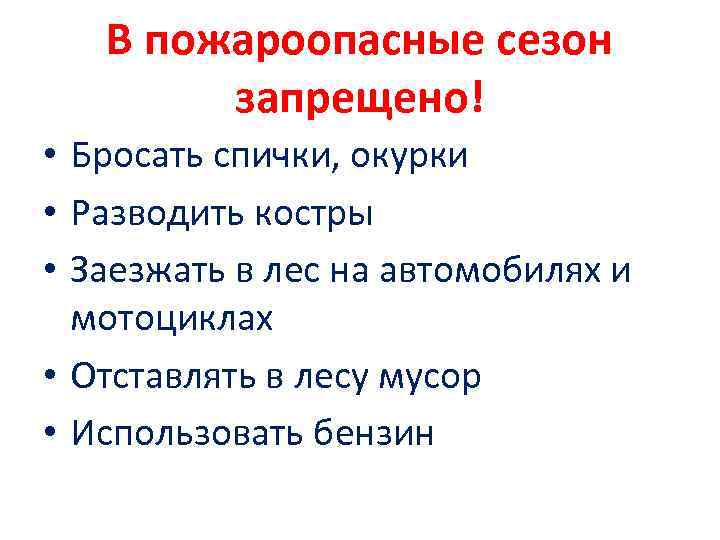 В пожароопасные сезон запрещено!

• Бросать спички, окурки
• Разводить костры
• Заезжать в лес на автомобилях и мотоциклах
• Отставлять в лесу мусор
• Использовать бензин